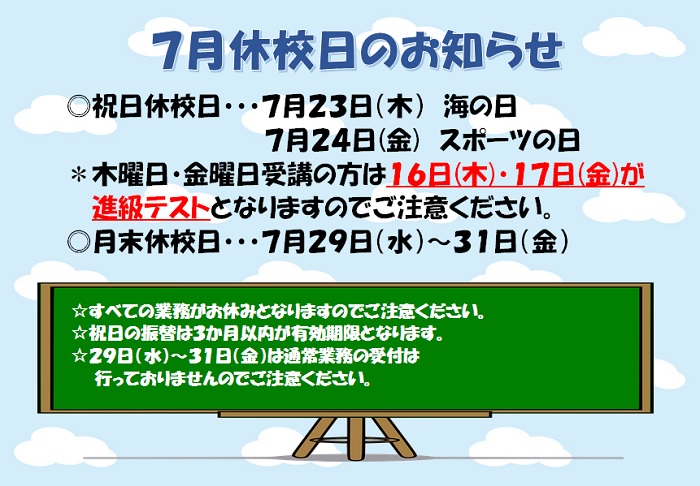 7月休校日のお知らせ

◎祝日休校日・・・7月23日(木) 海の日
7月24日(金) スポーツの日

＊木曜日・金曜日受講の方は16日(木)・17日(金)が進級テストとなりますのでご注意ください。

◎月末休校日・・・7月29日(水)～31日(金)

☆すべての業務がお休みとなりますのでご注意ください。
☆祝日の振替は3か月以内が有効期限となります。
☆29日(水)～31日(金)は通常業務の受付は行っておりませんのでご注意ください。